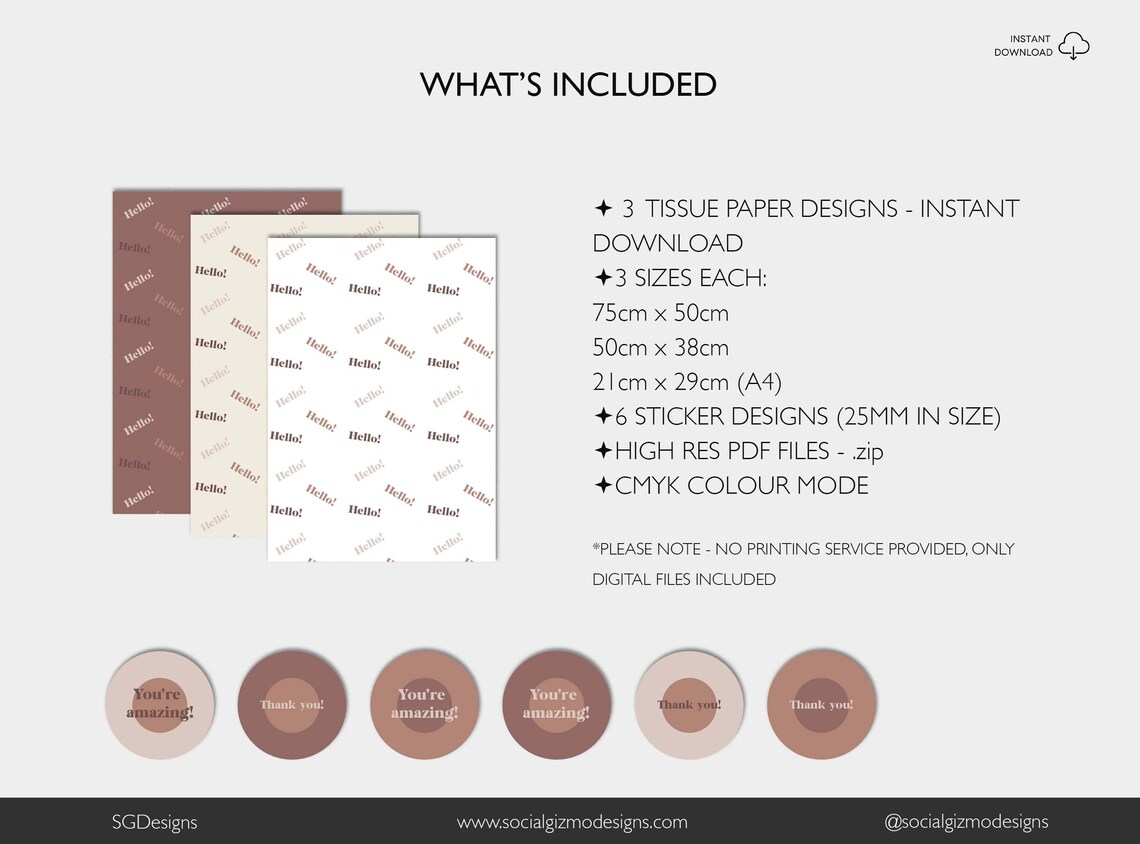 INSTANT DOWNLOAD

WHAT'S INCLUDED

Hello! Hello! Hello! Hello! Hello! Hello! Hello! Hello! Hello! Hello! Hello! Hello!

✦ 3 TISSUE PAPER DESIGNS - INSTANT DOWNLOAD
✦3 SIZES EACH:
75cm x 50cm
50cm x 38cm
21cm x 29cm (A4)
✦6 STICKER DESIGNS (25MM IN SIZE)
✦HIGH RES PDF FILES - .zip
✦CMYK COLOUR MODE

*PLEASE NOTE - NO PRINTING SERVICE PROVIDED, ONLY DIGITAL FILES INCLUDED

You're amazing!
Thank you!
You're amazing!
You're amazing!
Thank you!
Thank you!

SGDesigns
www.socialgizmodesigns.com
@socialgizmodesigns